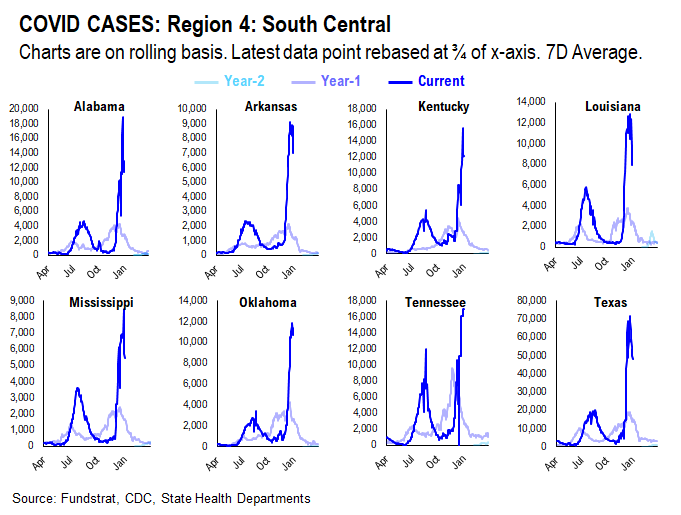 COVID CASES: Region 4: South Central

Charts are on rolling basis. Latest data point rebased at ¾ of x-axis. 7D Average.

Year-2 Year-1 Current

Alabama
20,000
18,000
16,000
14,000
12,000
10,000
8,000
6,000
4,000
2,000
0
Apr Jul Oct Jan

Arkansas
10,000
9,000
8,000
7,000
6,000
5,000
4,000
3,000
2,000
1,000
0
Apr Jul Oct Jan

Kentucky
18,000
16,000
14,000
12,000
10,000
8,000
6,000
4,000
2,000
0
Apr Jul Oct Jan

Louisiana
14,000
12,000
10,000
8,000
6,000
4,000
2,000
0
Apr Jul Oct Jan

Mississippi
9,000
8,000
7,000
6,000
5,000
4,000
3,000
2,000
1,000
0
Apr Jul Oct Jan

Oklahoma
14,000
12,000
10,000
8,000
6,000
4,000
2,000
0
Apr Jul Oct Jan

Tennessee
18,000
16,000
14,000
12,000
10,000
8,000
6,000
4,000
2,000
0
Apr Jul Oct Jan

Texas
80,000
70,000
60,000
50,000
40,000
30,000
20,000
10,000
0
Apr Jul Oct Jan

Source: Fundstrat, CDC, State Health Departments